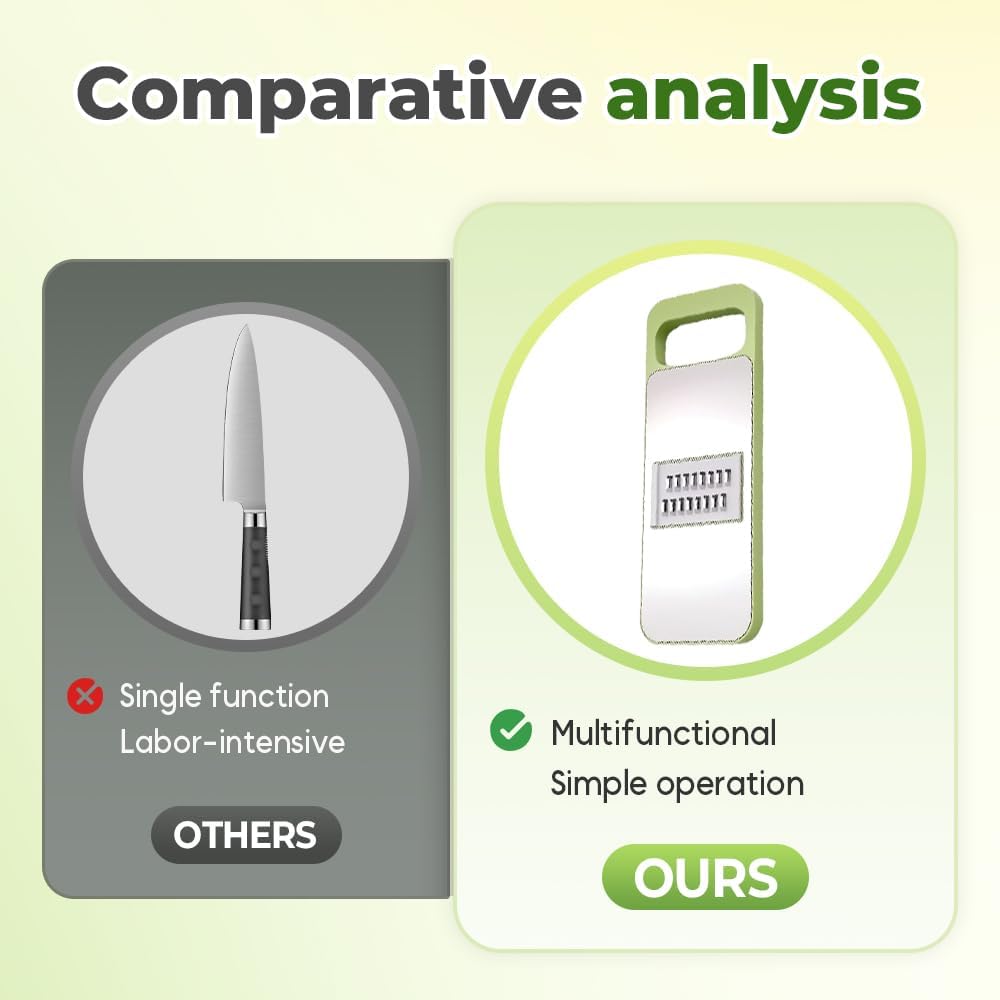 Comparative analysis

Single function
Labor-intensive

OTHERS

Multifunctional
Simple operation

OURS